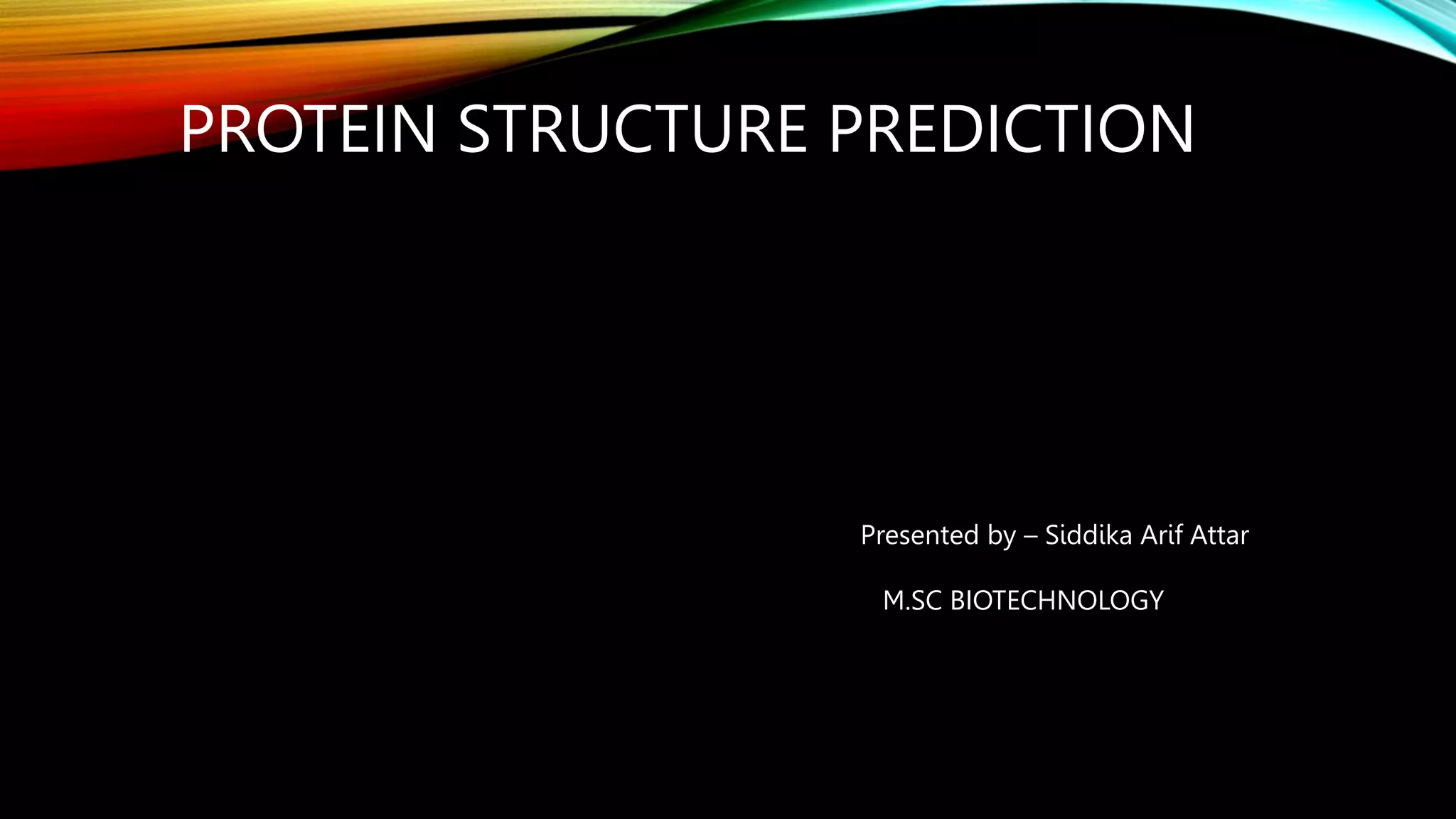 PROTEIN STRUCTURE PREDICTION

Presented by – Siddika Arif Attar

M.SC BIOTECHNOLOGY